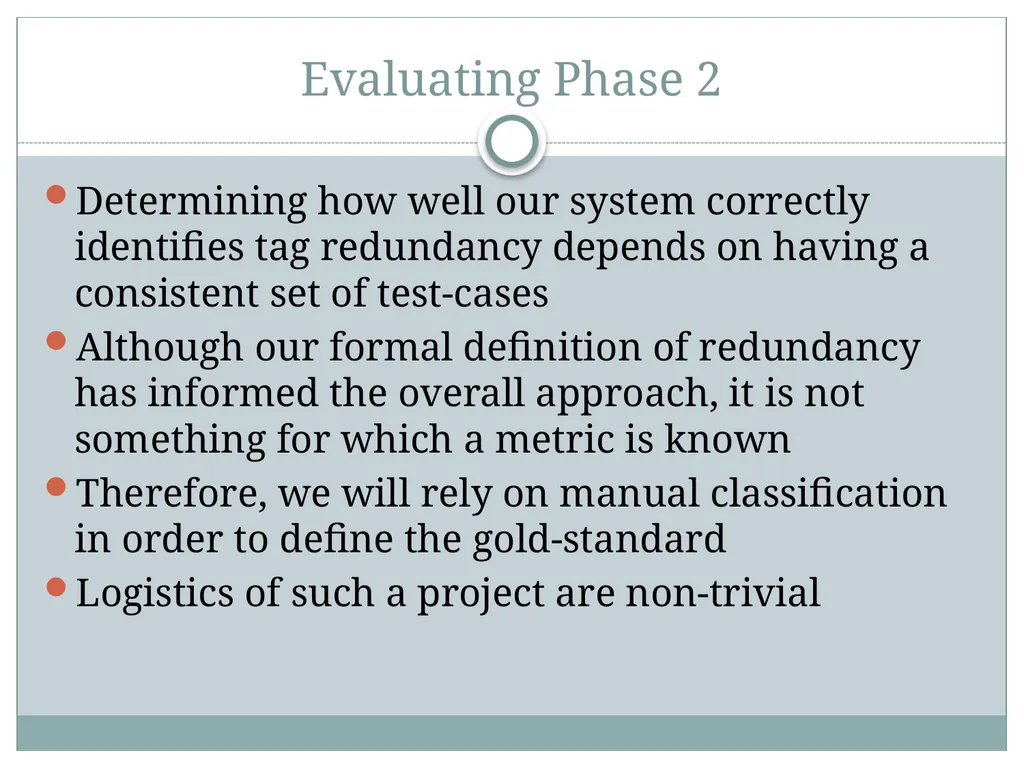 Evaluating Phase 2

Determining how well our system correctly identifies tag redundancy depends on having a consistent set of test-cases

Although our formal definition of redundancy has informed the overall approach, it is not something for which a metric is known

Therefore, we will rely on manual classification in order to define the gold-standard

Logistics of such a project are non-trivial